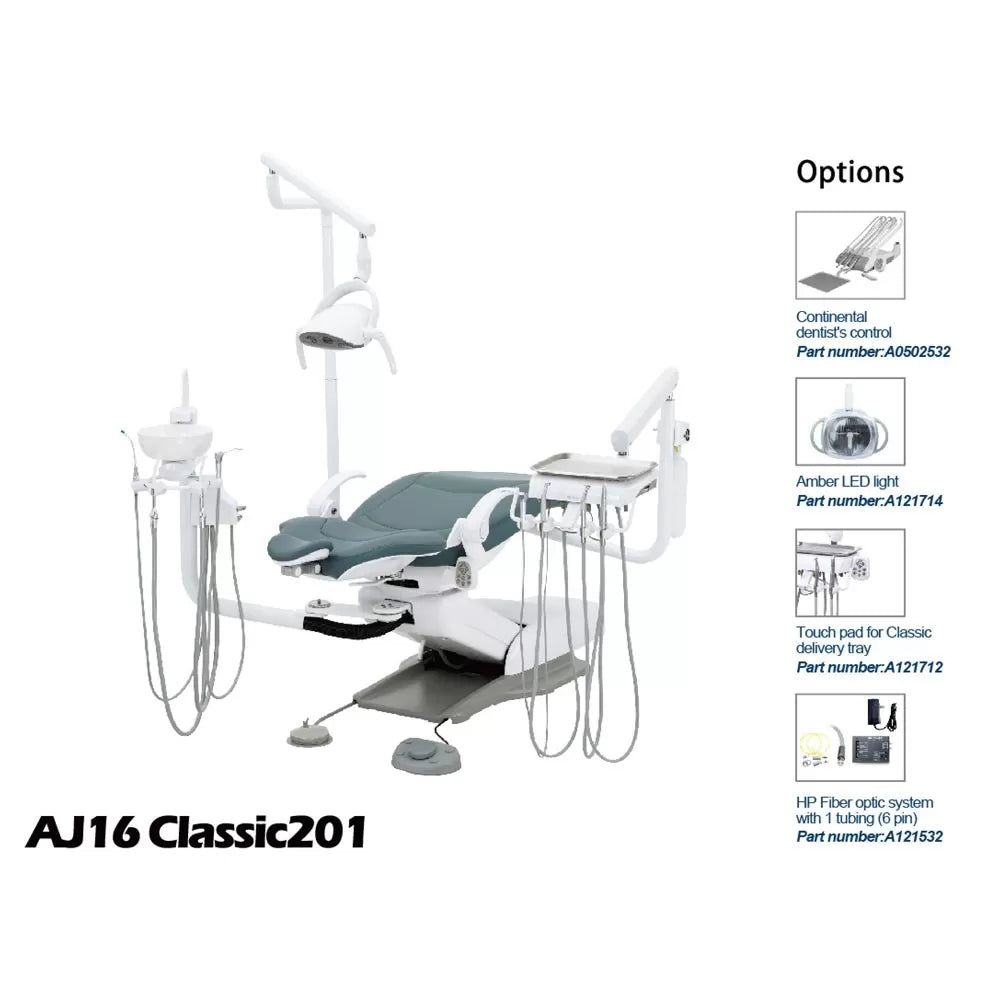 AJ16 Classic201

Options

Continental dentist's control
Part number:A0502532

Amber LED light
Part number:A121714

Touch pad for Classic delivery tray
Part number:A121712

HP Fiber optic system with 1 tubing (6 pin)
Part number:A121532